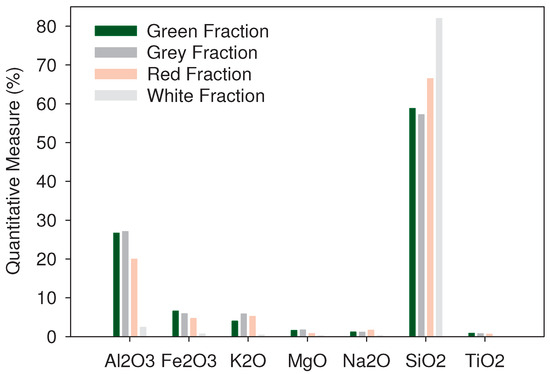 Green Fraction
Grey Fraction
Red Fraction
White Fraction

Quantitative Measure (%)

80
70
60
50
40
30
20
10
0

Al2O3 Fe2O3 K2O MgO Na2O SiO2 TiO2